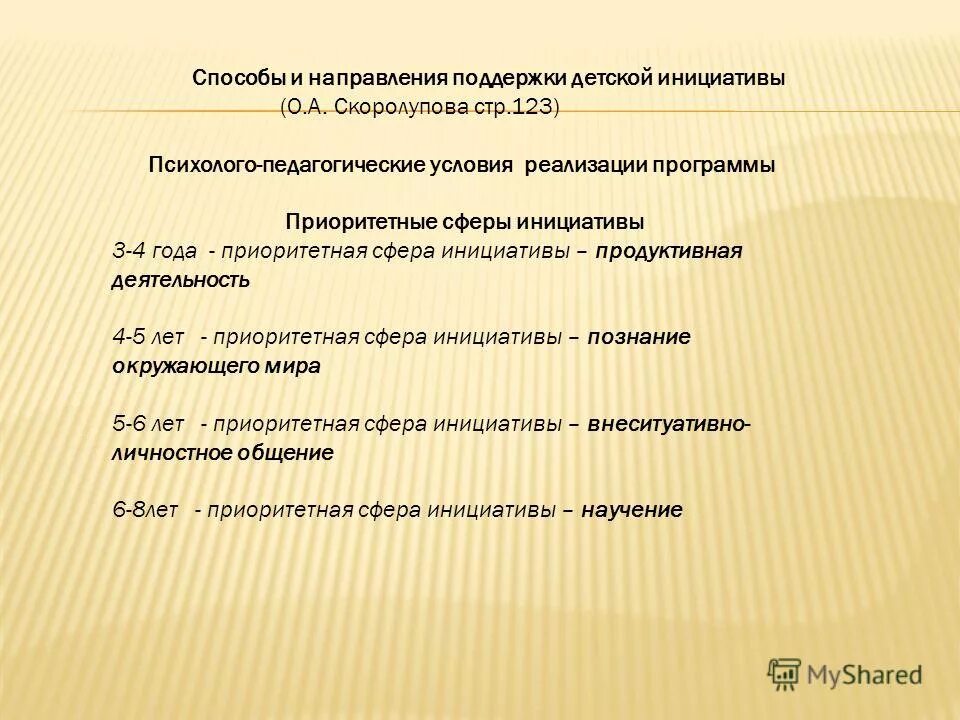 Способы и направления поддержки детской инициативы
(О.А. Скоролупова стр.123)

Психолого-педагогические условия реализации программы

Приоритетные сферы инициативы
3-4 года - приоритетная сфера инициативы – продуктивная деятельность

4-5 лет - приоритетная сфера инициативы – познание окружающего мира

5-6 лет - приоритетная сфера инициативы – внеситуативно-личностное общение

6-8лет - приоритетная сфера инициативы – научение

MyShared